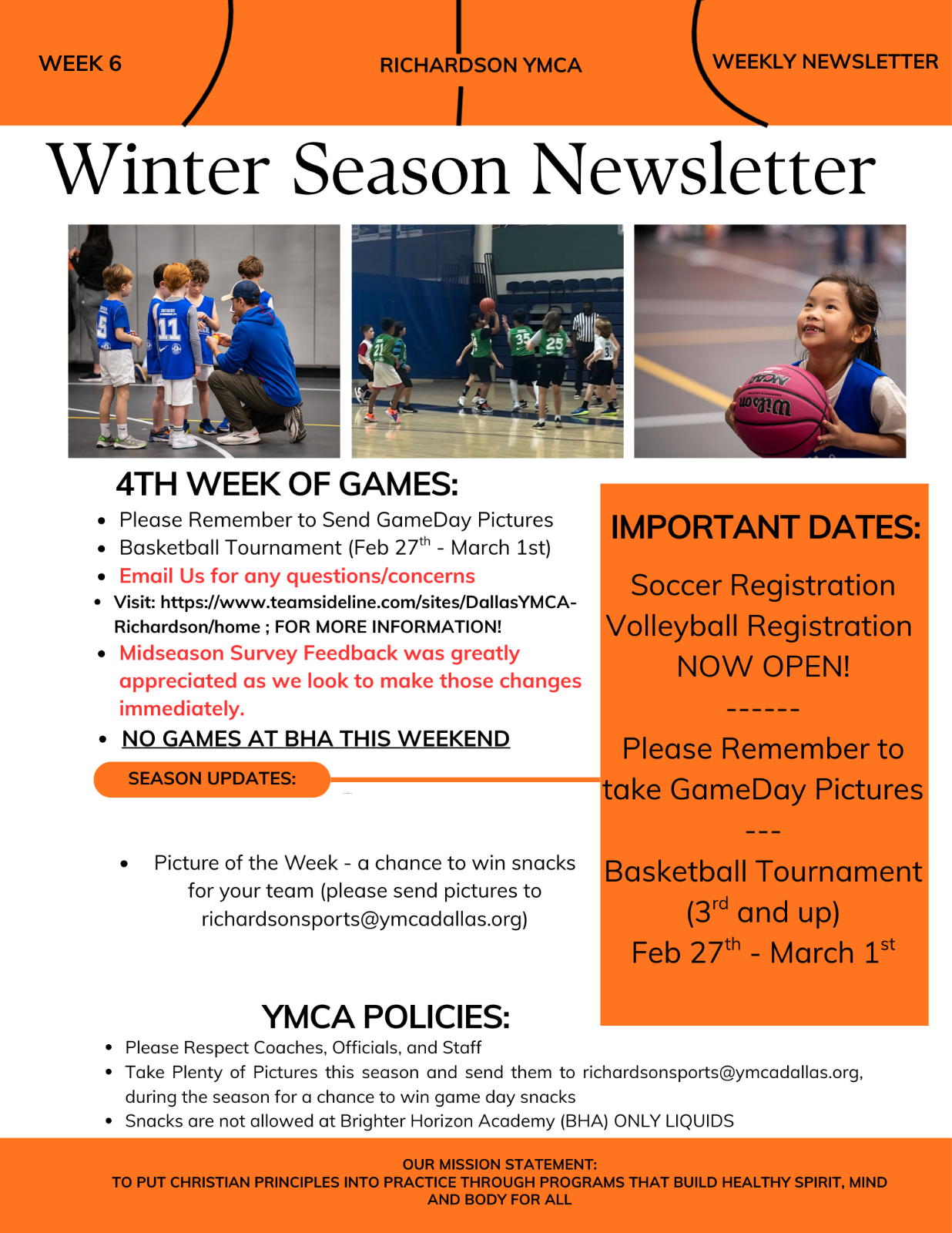 WEEK 6

RICHARDSON YMCA

WEEKLY NEWSLETTER

Winter Season Newsletter

4TH WEEK OF GAMES:

- Please Remember to Send GameDay Pictures
- Basketball Tournament (Feb 27$^{th}$ - March 1st)
- Email Us for any questions/concerns
- Visit: https://www.teamsideline.com/sites/DallasYMCA-Richardson/home ; FOR MORE INFORMATION!
- Midseason Survey Feedback was greatly appreciated as we look to make those changes immediately.
- NO GAMES AT BHA THIS WEEKEND

SEASON UPDATES:

- Picture of the Week - a chance to win snacks for your team (please send pictures to richardsonsports@ymcadallas.org)

IMPORTANT DATES:

Soccer Registration
Volleyball Registration
NOW OPEN!
------
Please Remember to take GameDay Pictures
---
Basketball Tournament (3$^{rd}$ and up)
Feb 27$^{th}$ - March 1$^{st}$

YMCA POLICIES:

- Please Respect Coaches, Officials, and Staff
- Take Plenty of Pictures this season and send them to richardsonsports@ymcadallas.org, during the season for a chance to win game day snacks
- Snacks are not allowed at Brighter Horizon Academy (BHA) ONLY LIQUIDS

OUR MISSION STATEMENT:
TO PUT CHRISTIAN PRINCIPLES INTO PRACTICE THROUGH PROGRAMS THAT BUILD HEALTHY SPIRIT, MIND AND BODY FOR ALL